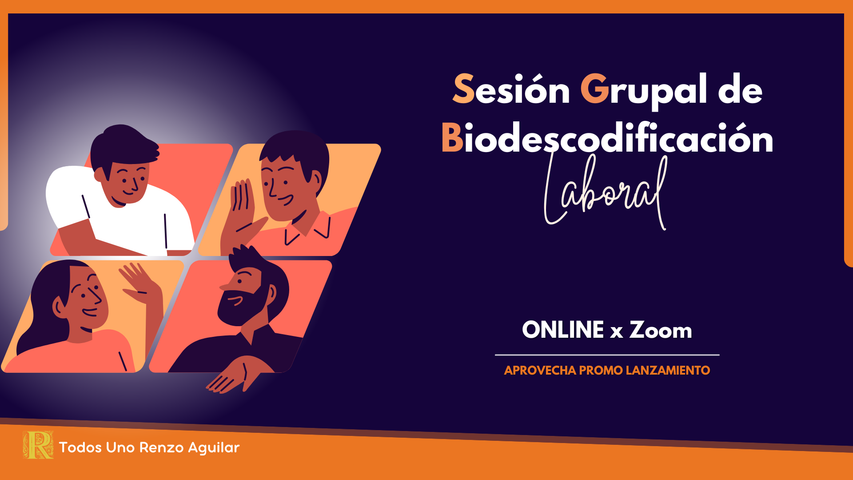 Sesión Grupal de Biodescodificación Laboral

ONLINE x Zoom

APROVECHA PROMO LANZAMIENTO

R Todos Uno Renzo Aguilar